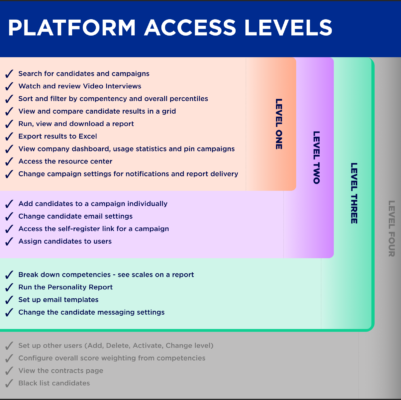 PLATFORM ACCESS LEVELS

✓ Search for candidates and campaigns
✓ Watch and review Video Interviews
✓ Sort and filter by compentency and overall percentiles
✓ View and compare candidate results in a grid
✓ Run, view and download a report
✓ Export results to Excel
✓ View company dashboard, usage statistics and pin campaigns
✓ Access the resource center
✓ Change campaign settings for notifications and report delivery

LEVEL ONE

✓ Add candidates to a campaign individually
✓ Change candidate email settings
✓ Access the self-register link for a campaign
✓ Assign candidates to users

LEVEL TWO

✓ Break down competencies - see scales on a report
✓ Run the Personality Report
✓ Set up email templates
✓ Change the candidate messaging settings

LEVEL THREE

✓ Set up other users (Add, Delete, Activate, Change level)
✓ Configure overall score weighting from competencies
✓ View the contracts page
✓ Black list candidates

LEVEL FOUR